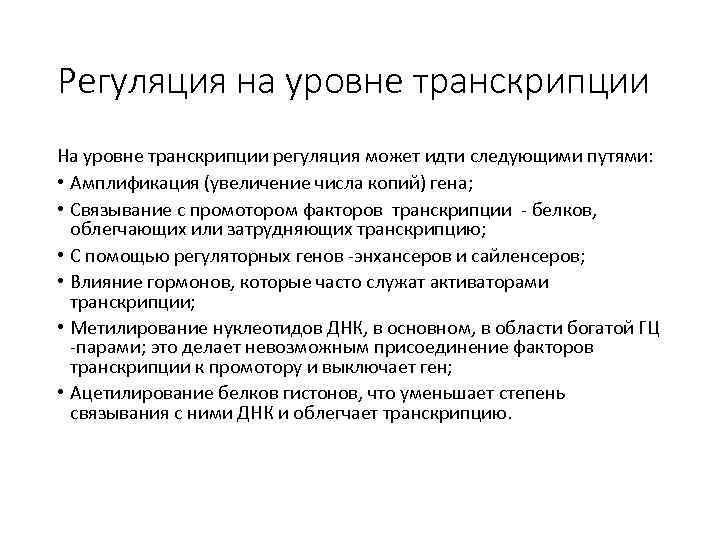 Регуляция на уровне транскрипции

На уровне транскрипции регуляция может идти следующими путями:

• Амплификация (увеличение числа копий) гена;
• Связывание с промотором факторов транскрипции - белков, облегчающих или затрудняющих транскрипцию;
• С помощью регуляторных генов -энхансеров и сайленсеров;
• Влияние гормонов, которые часто служат активаторами транскрипции;
• Метилирование нуклеотидов ДНК, в основном, в области богатой ГЦ -парами; это делает невозможным присоединение факторов транскрипции к промотору и выключает ген;
• Ацетилирование белков гистонов, что уменьшает степень связывания с ними ДНК и облегчает транскрипцию.